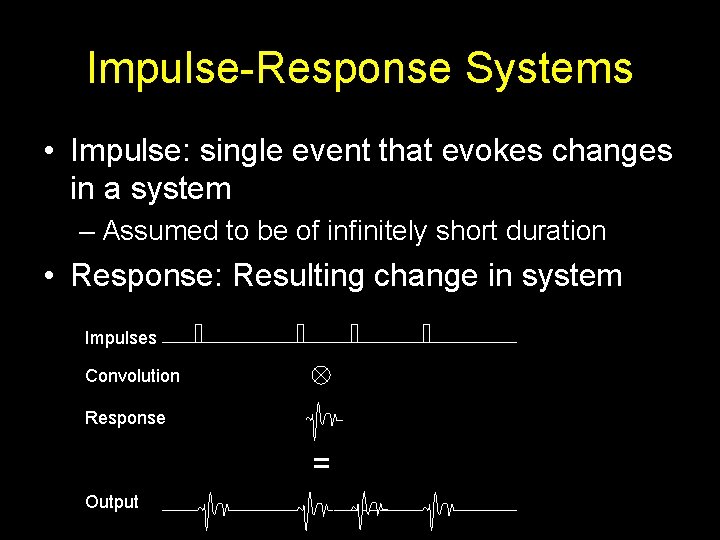 Impulse-Response Systems

• Impulse: single event that evokes changes in a system

– Assumed to be of infinitely short duration

• Response: Resulting change in system

Impulses

Convolution

$\otimes$

Response

=

Output